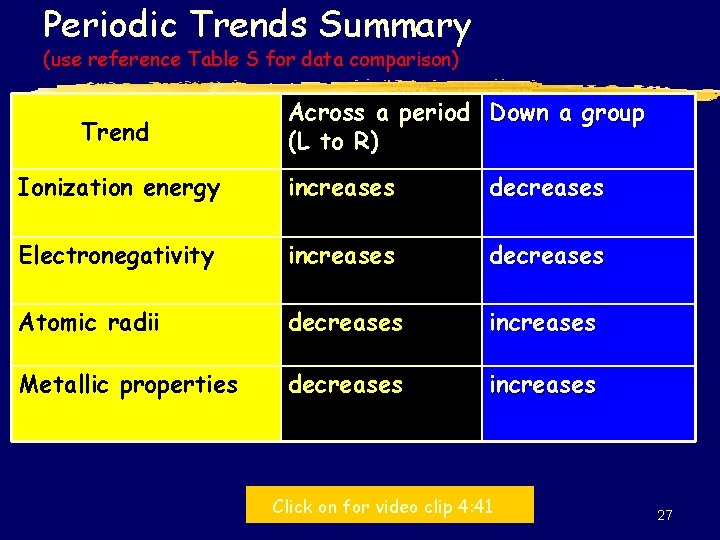 Periodic Trends Summary
(use reference Table S for data comparison)

| Trend | Across a period (L to R) | Down a group |
|---|---|---|
| Ionization energy | increases | decreases |
| Electronegativity | increases | decreases |
| Atomic radii | decreases | increases |
| Metallic properties | decreases | increases |

Click on for video clip 4:41

27